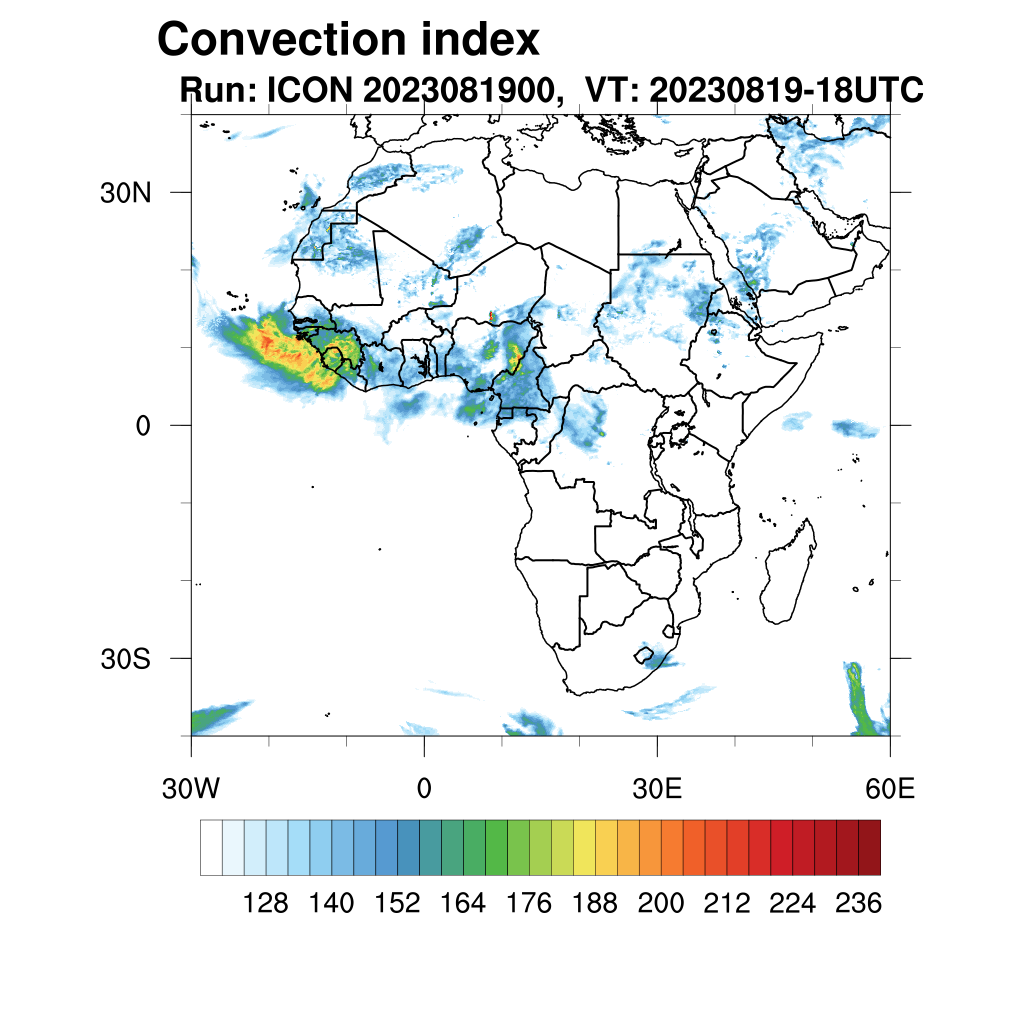 Convection index
Run: ICON 2023081900, VT: 20230819-18UTC

30N
0
30S
30W
0
30E
60E

128 140 152 164 176 188 200 212 224 236